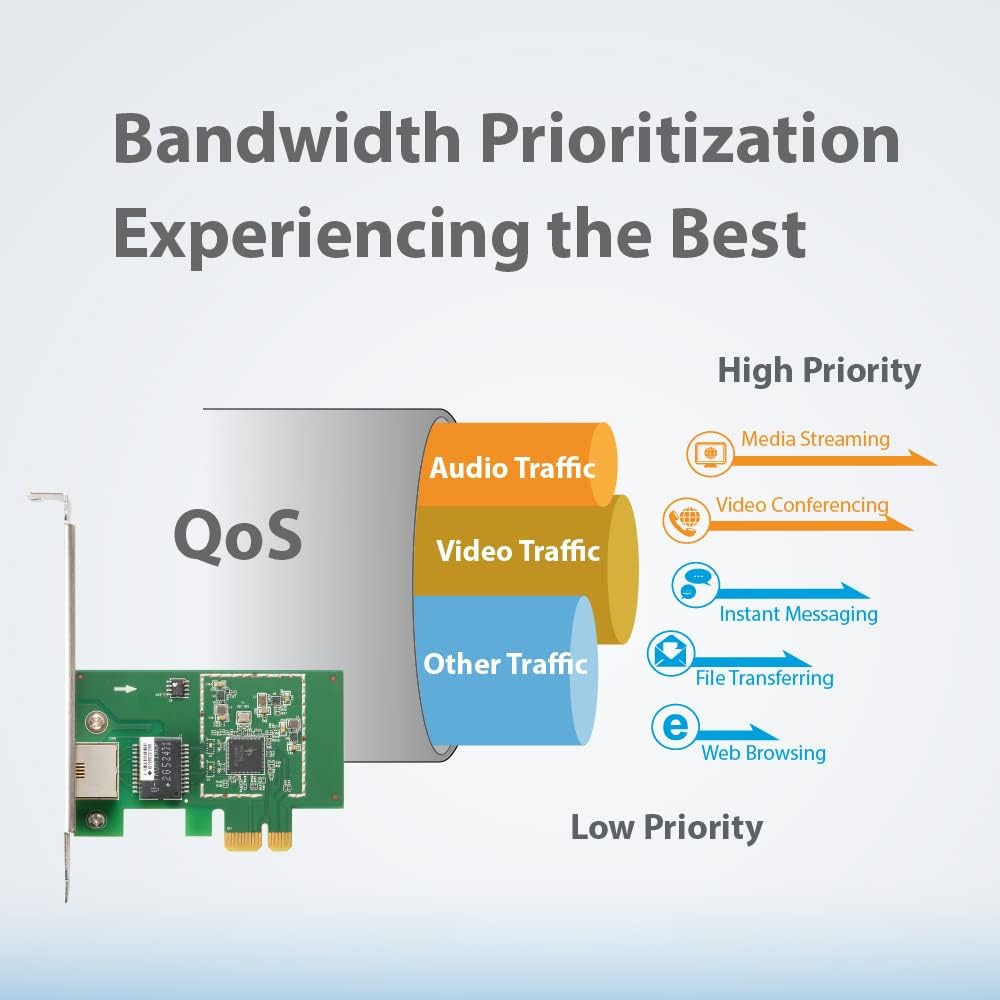 Bandwidth Prioritization
Experiencing the Best

High Priority

QoS

Audio Traffic

Video Traffic

Other Traffic

Media Streaming

Video Conferencing

Instant Messaging

File Transferring

Web Browsing

Low Priority